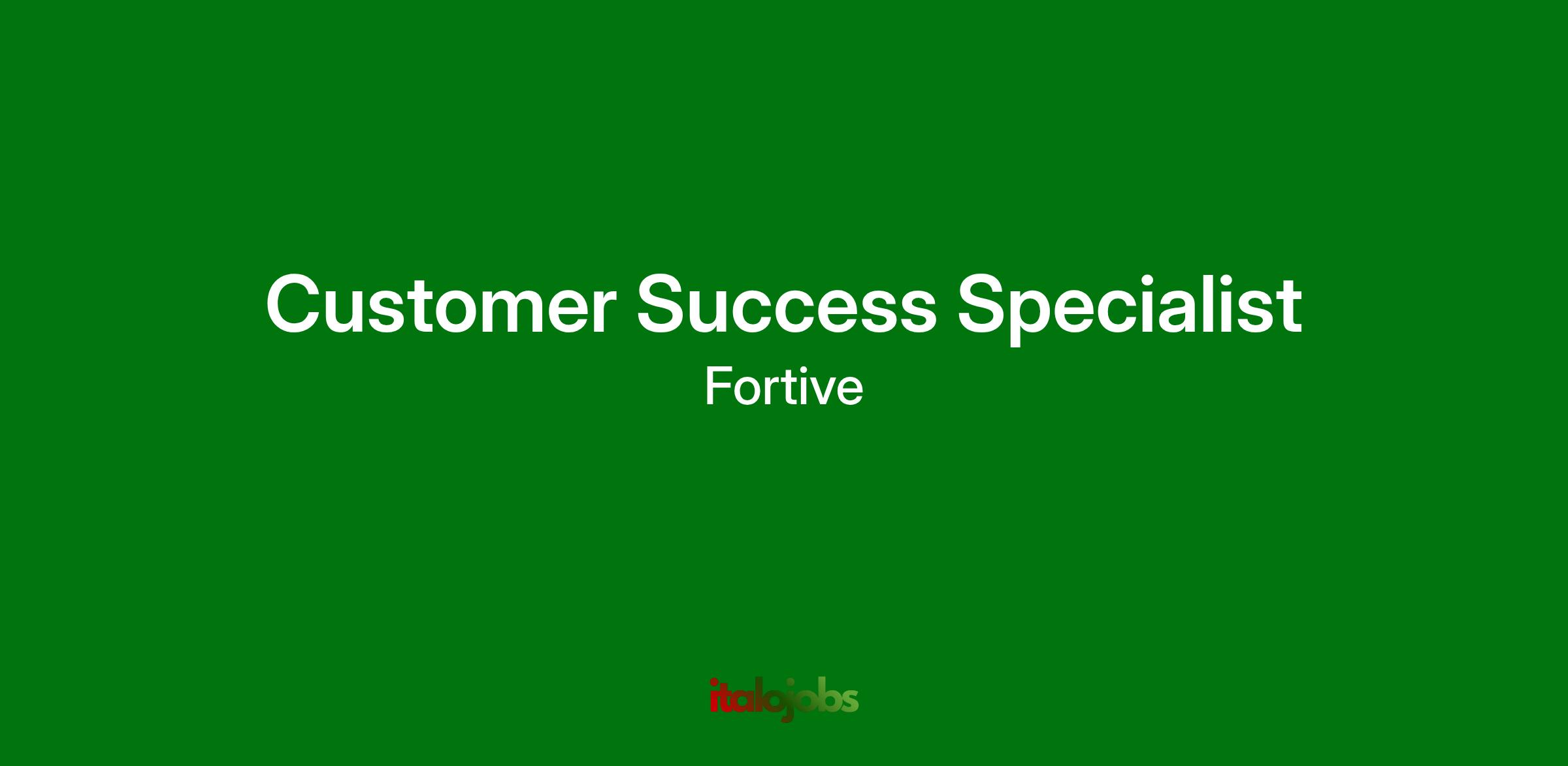 Customer Success Specialist

Fortive

italojobs